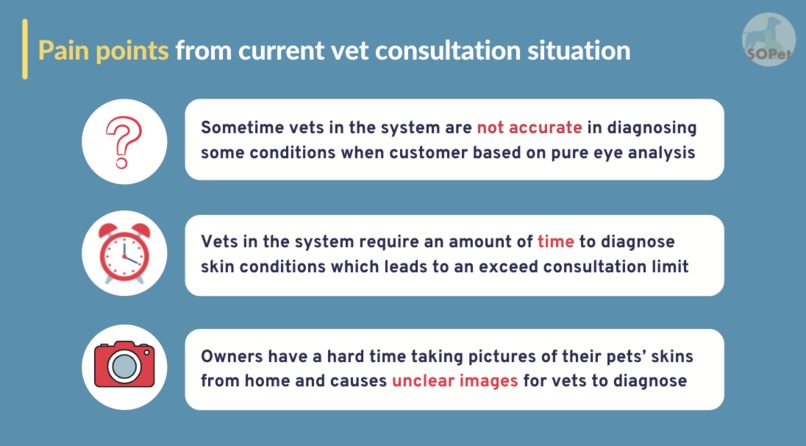 Pain points from current vet consultation situation

SOPet

Sometime vets in the system are not accurate in diagnosing some conditions when customer based on pure eye analysis

Vets in the system require an amount of time to diagnose skin conditions which leads to an exceed consultation limit

Owners have a hard time taking pictures of their pets' skins from home and causes unclear images for vets to diagnose